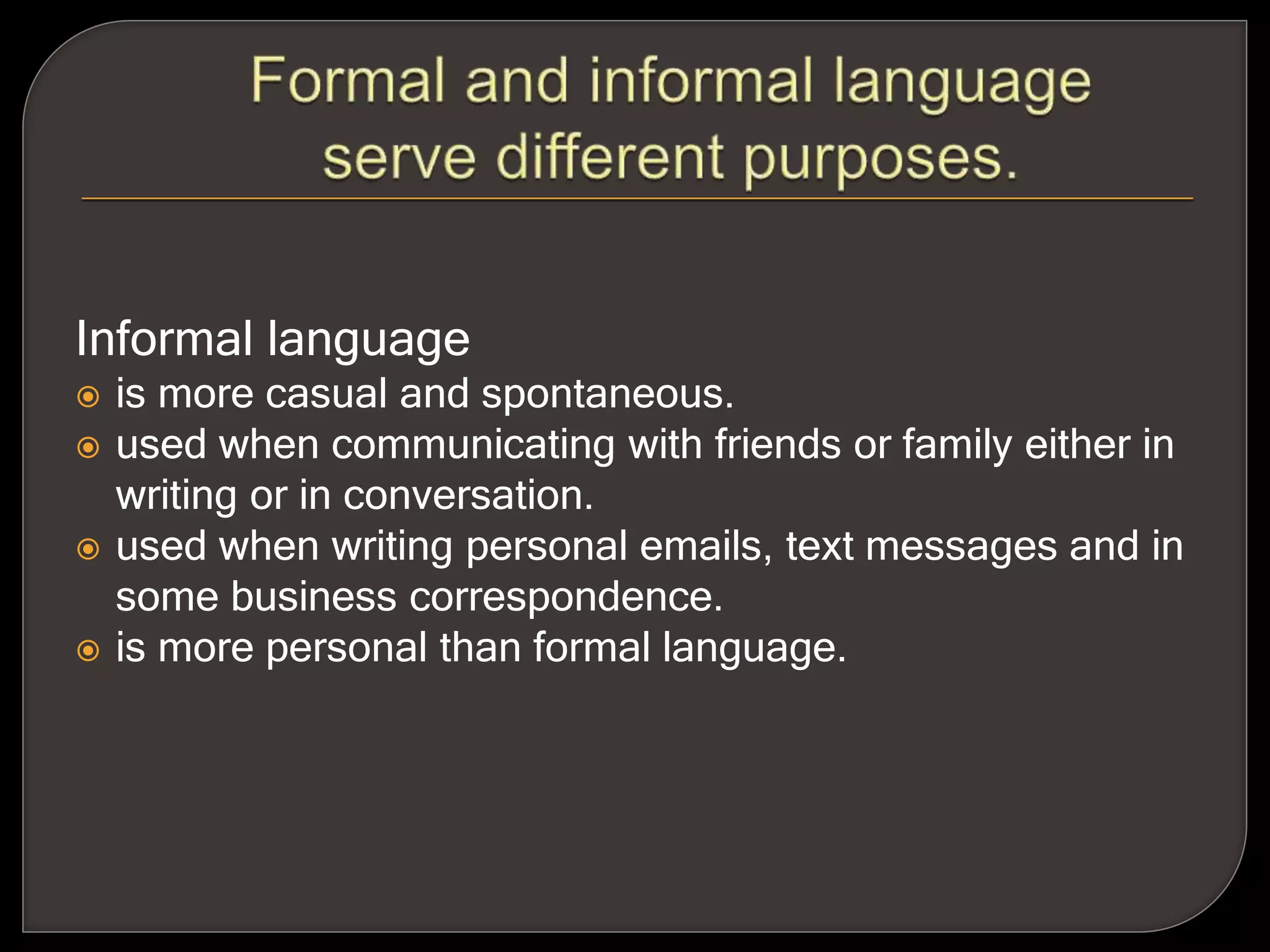 Formal and informal language serve different purposes.

Informal language

- is more casual and spontaneous.
- used when communicating with friends or family either in writing or in conversation.
- used when writing personal emails, text messages and in some business correspondence.
- is more personal than formal language.